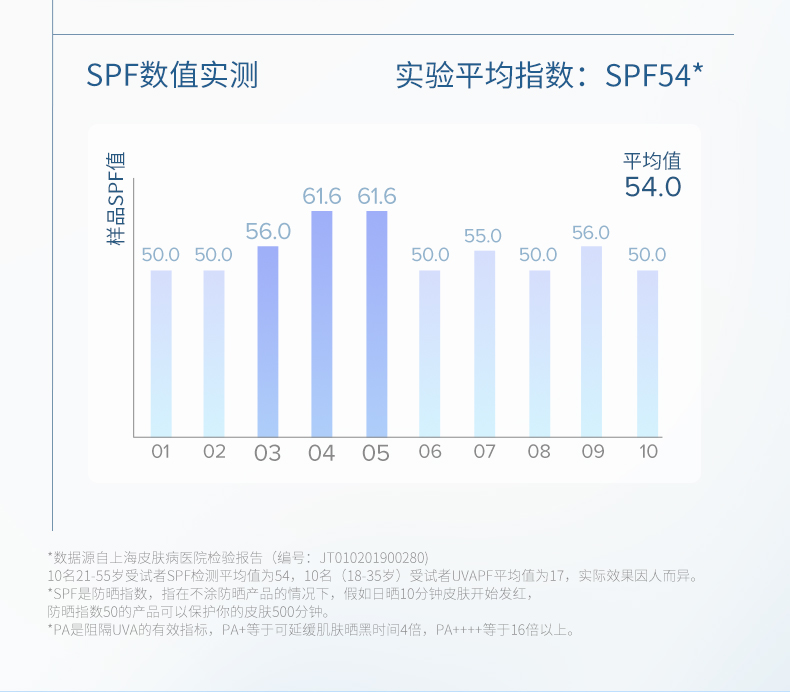 SPF数值实测

实验平均指数：SPF54*

样品SPF值

平均值
54.0

50.0 50.0 56.0 61.6 61.6 50.0 55.0 50.0 56.0 50.0

01 02 03 04 05 06 07 08 09 10

*数据源自上海皮肤病医院检验报告（编号：JT010201900280）
10名21-55岁受试者SPF检测平均值为54，10名（18-35岁）受试者UVAPF平均值为17，实际效果因人而异。
*SPF是防晒指数，指在不涂防晒产品的情况下，假如日晒10分钟皮肤开始发红，
防晒指数50的产品可以保护你的皮肤500分钟。
*PA是阻隔UVA的有效指标，PA+等于可延缓肌肤晒黑时间4倍，PA++++等于16倍以上。